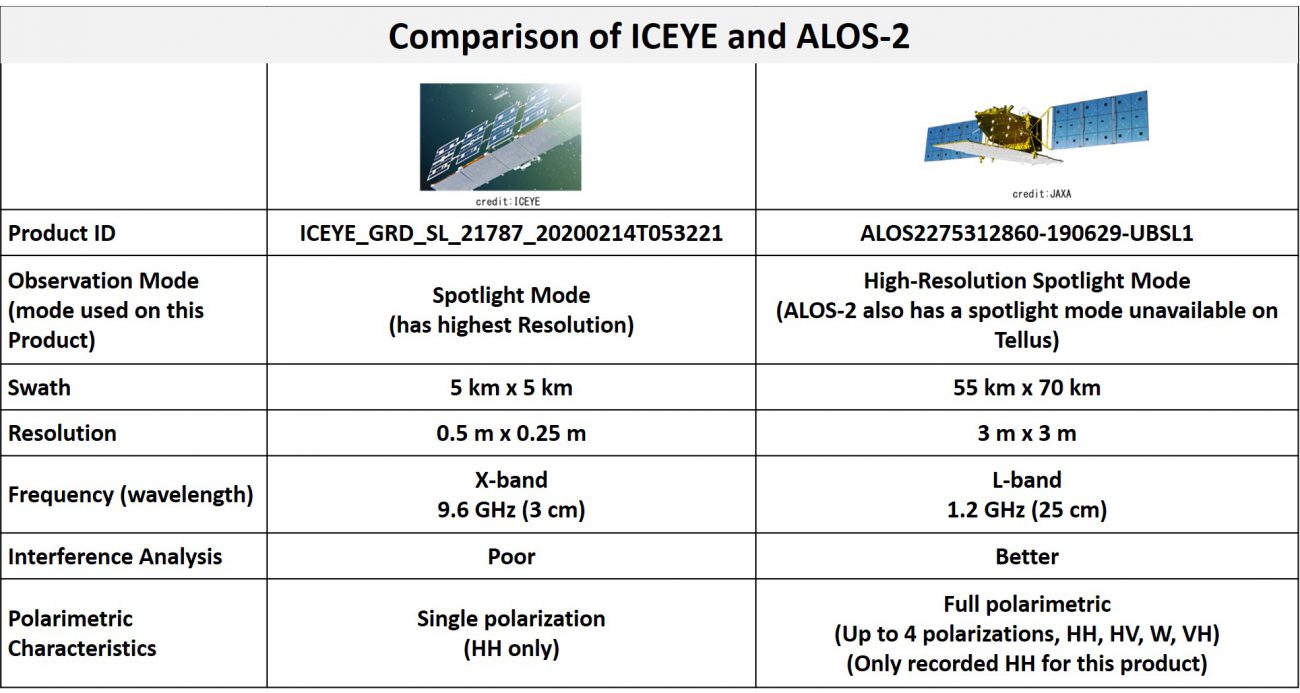 Comparison of ICEYE and ALOS-2

| | credit:ICEYE | credit:JAXA |
|---|---|---|
| Product ID | ICEYE_GRD_SL_21787_20200214T053221 | ALOS2275312860-190629-UBSL1 |
| Observation Mode (mode used on this Product) | Spotlight Mode (has highest Resolution) | High-Resolution Spotlight Mode (ALOS-2 also has a spotlight mode unavailable on Tellus) |
| Swath | 5 km x 5 km | 55 km x 70 km |
| Resolution | 0.5 m x 0.25 m | 3 m x 3 m |
| Frequency (wavelength) | X-band 9.6 GHz (3 cm) | L-band 1.2 GHz (25 cm) |
| Interference Analysis | Poor | Better |
| Polarimetric Characteristics | Single polarization (HH only) | Full polarimetric (Up to 4 polarizations, HH, HV, W, VH) (Only recorded HH for this product) |